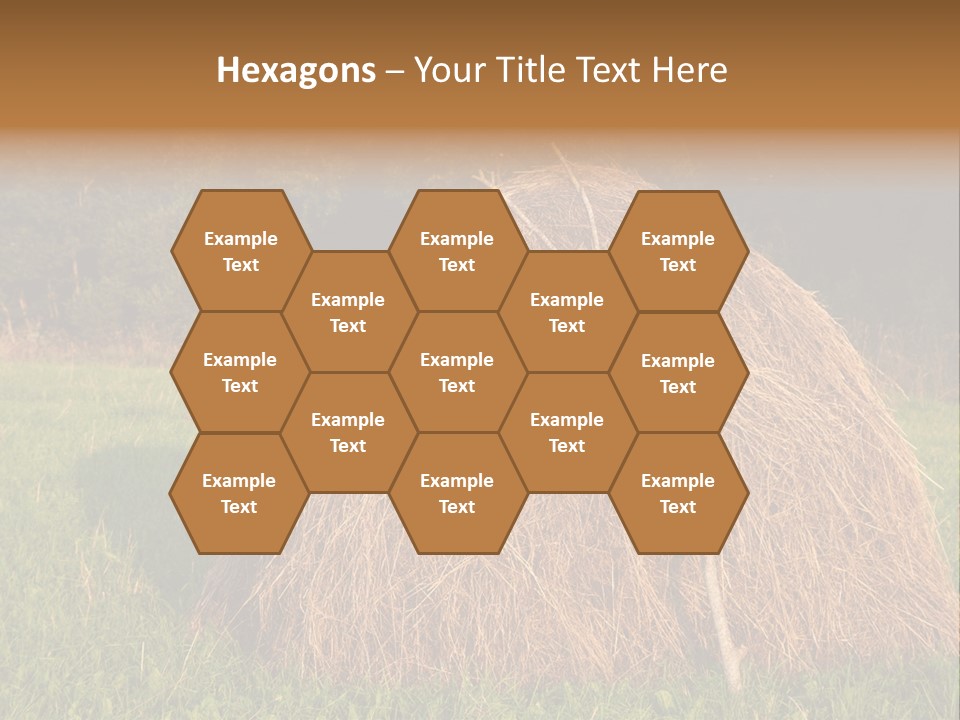 Hexagons – Your Title Text Here

Example Text

Example Text

Example Text

Example Text

Example Text

Example Text

Example Text

Example Text

Example Text

Example Text

Example Text

Example Text

Example Text